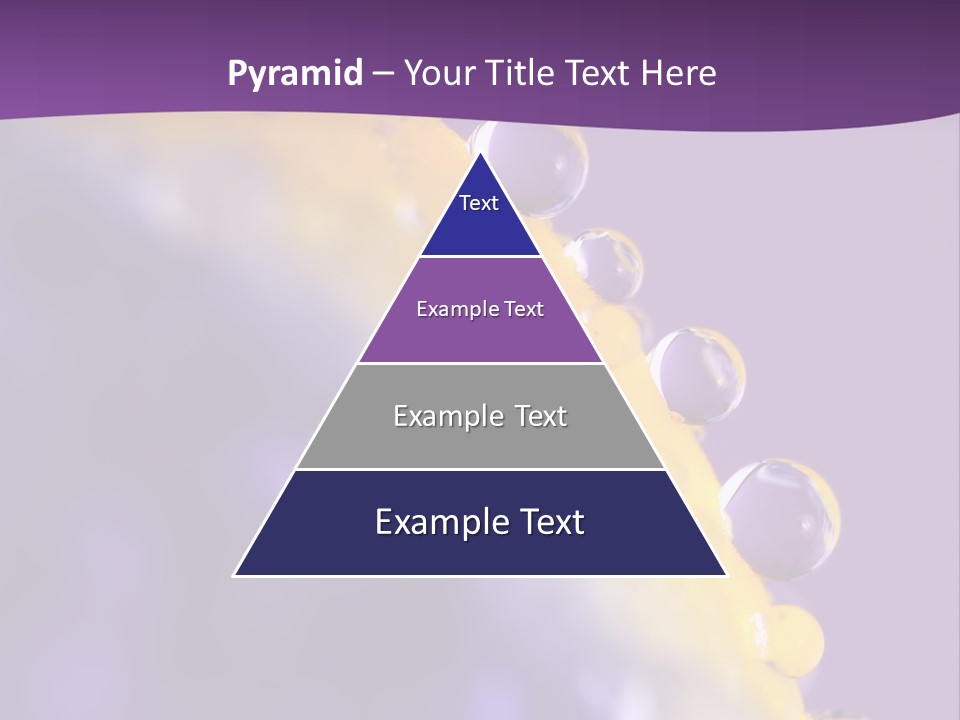 Pyramid – Your Title Text Here

Text

Example Text

Example Text

Example Text